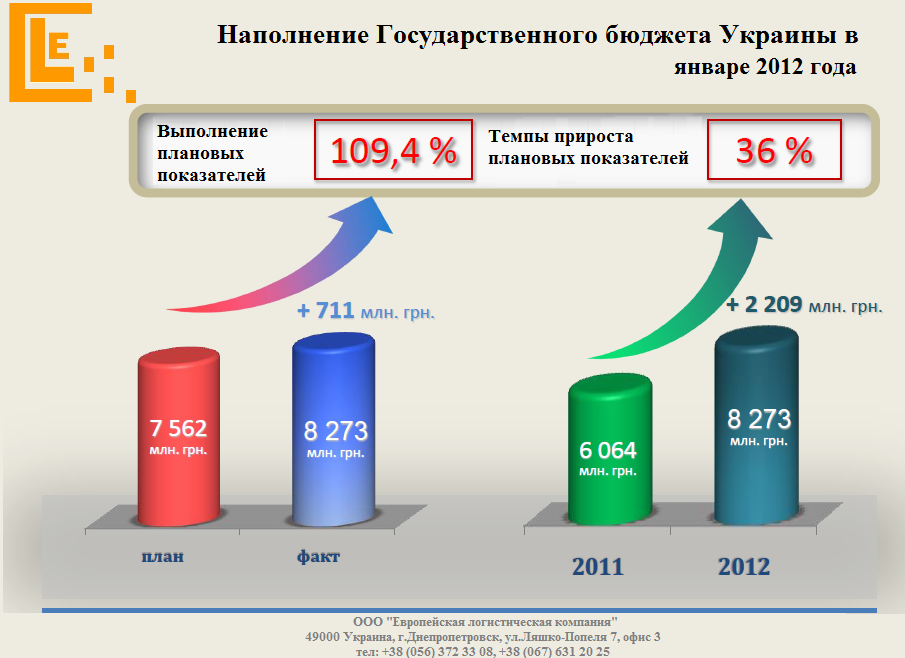 E

Наполнение Государственного бюджета Украины в январе 2012 года

Выполнение плановых показателей

109,4 %

Темпы прироста плановых показателей

36 %

+ 711 млн. грн.

+ 2 209 млн. грн.

7 562 млн. грн.

8 273 млн. грн.

6 064 млн. грн.

8 273 млн. грн.

план

факт

2011

2012

ООО "Европейская логистическая компания"
49000 Украина, г.Днепропетровск, ул.Ляшко-Попеля 7, офис 3
тел: +38 (056) 372 33 08, +38 (067) 631 20 25